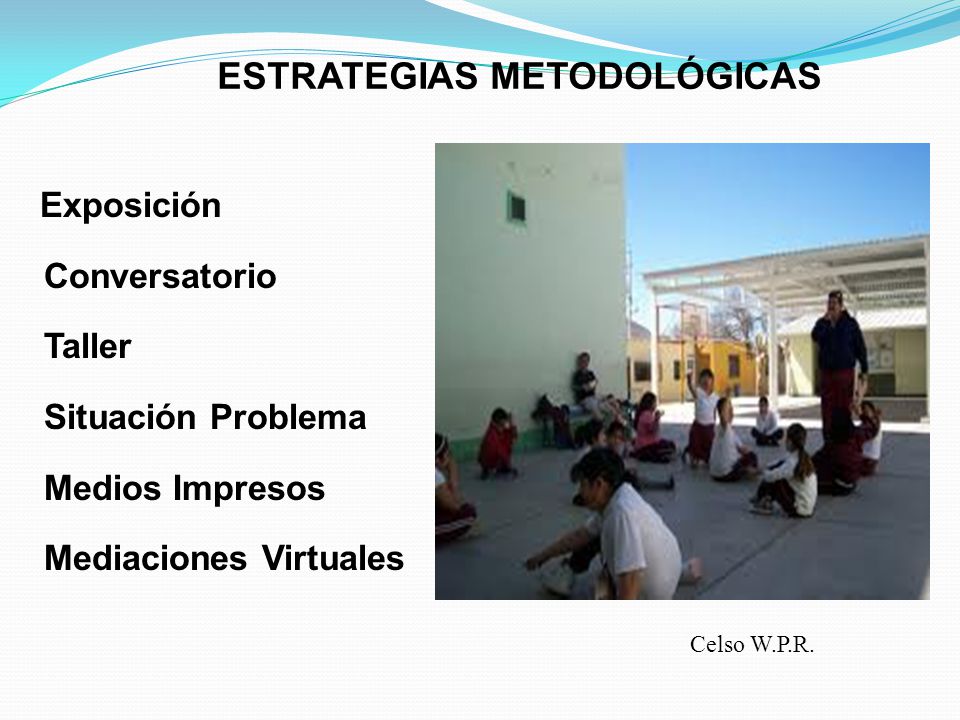 ESTRATEGIAS METODOLÓGICAS

Exposición

Conversatorio

Taller

Situación Problema

Medios Impresos

Mediaciones Virtuales

Celso W.P.R.